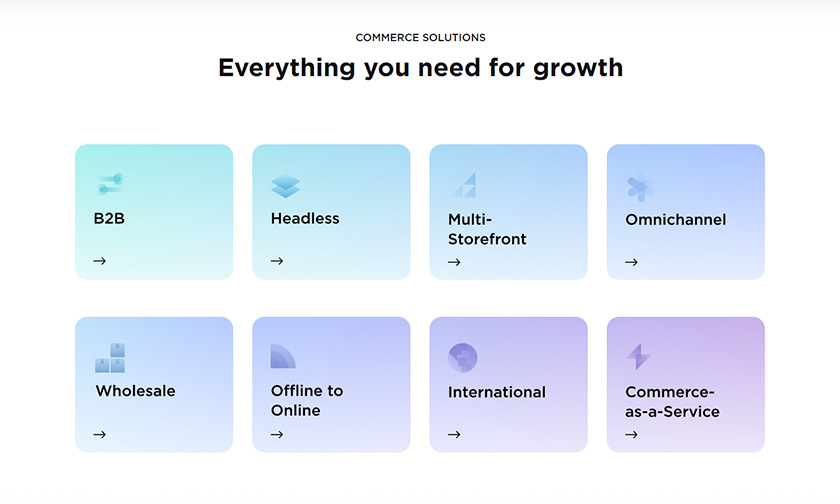 COMMERCE SOLUTIONS

Everything you need for growth

B2B
→

Headless
→

Multi-Storefront
→

Omnichannel
→

Wholesale
→

Offline to Online
→

International
→

Commerce-as-a-Service
→